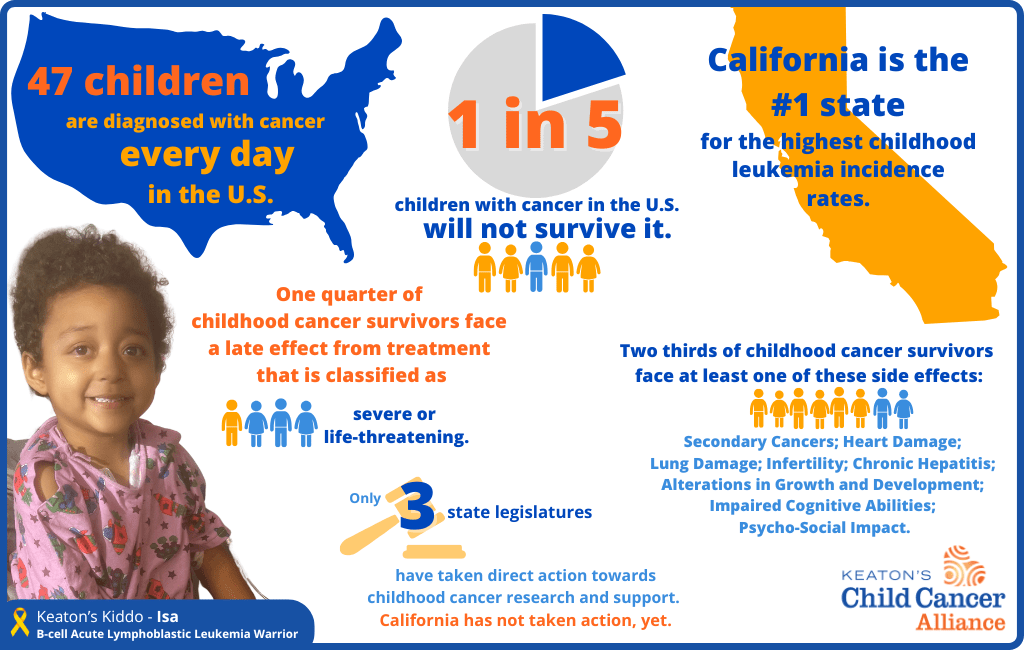 47 children are diagnosed with cancer every day in the U.S.

1 in 5 children with cancer in the U.S. will not survive it.

California is the #1 state for the highest childhood leukemia incidence rates.

One quarter of childhood cancer survivors face a late effect from treatment that is classified as severe or life-threatening.

Two thirds of childhood cancer survivors face at least one of these side effects:

Secondary Cancers; Heart Damage; Lung Damage; Infertility; Chronic Hepatitis; Alterations in Growth and Development; Impaired Cognitive Abilities; Psycho-Social Impact.

Only 3 state legislatures have taken direct action towards childhood cancer research and support. California has not taken action, yet.

Keaton's Kiddo - Isa
B-cell Acute Lymphoblastic Leukemia Warrior

KEATON'S Child Cancer Alliance